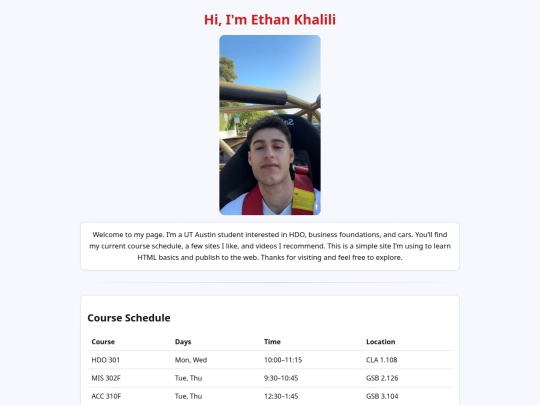 Hi, I'm Ethan Khalili

Welcome to my page. I'm a UT Austin student interested in HDO, business foundations, and cars. You'll find my current course schedule, a few sites I like, and videos I recommend. This is a simple site I'm using to learn HTML basics and publish to the web. Thanks for visiting and feel free to explore.

Course Schedule

| Course | Days | Time | Location |
|---|---|---|---|
| HDO 301 | Mon, Wed | 10:00–11:15 | CLA 1.108 |
| MIS 302F | Tue, Thu | 9:30–10:45 | GSB 2.126 |
| ACC 310F | Tue, Thu | 12:30–1:45 | GSB 3.104 |